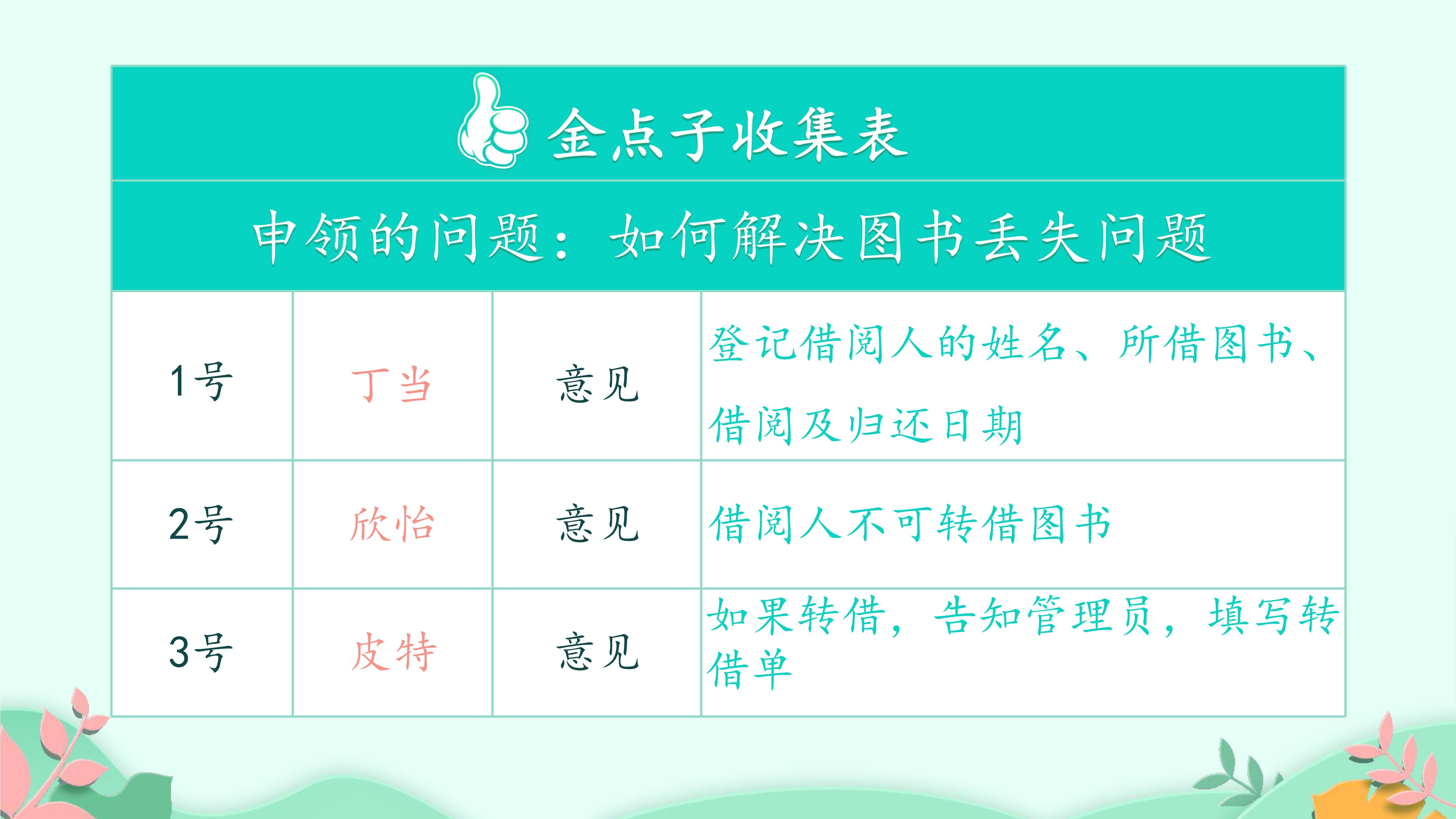 金点子收集表

申领的问题：如何解决图书丢失问题

| 1号 | 丁当 | 意见 | 登记借阅人的姓名、所借图书、借阅及归还日期 |
|---|---|---|---|
| 2号 | 欣怡 | 意见 | 借阅人不可转借图书 |
| 3号 | 皮特 | 意见 | 如果转借，告知管理员，填写转借单 |